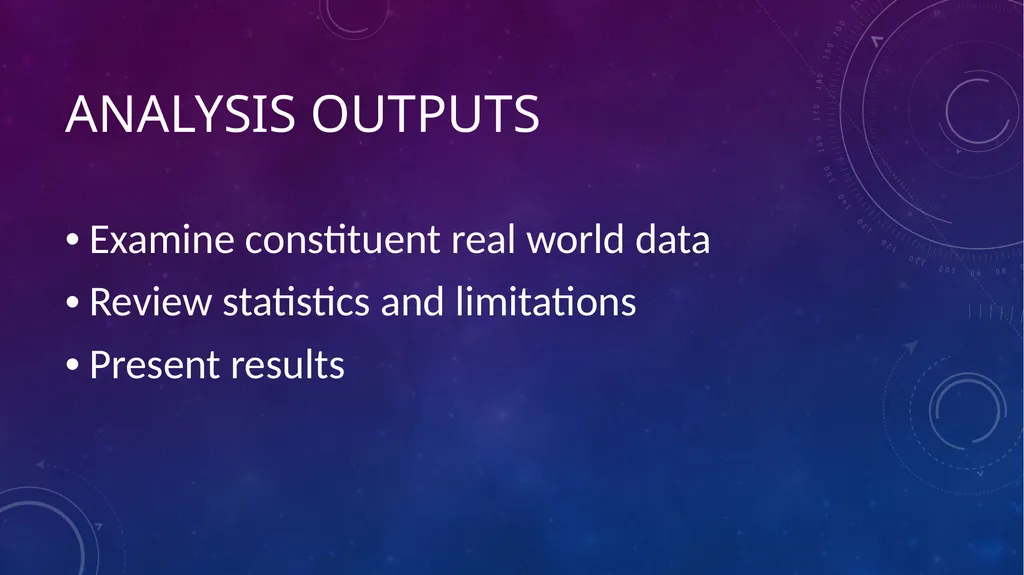 ANALYSIS OUTPUTS

• Examine constituent real world data
• Review statistics and limitations
• Present results